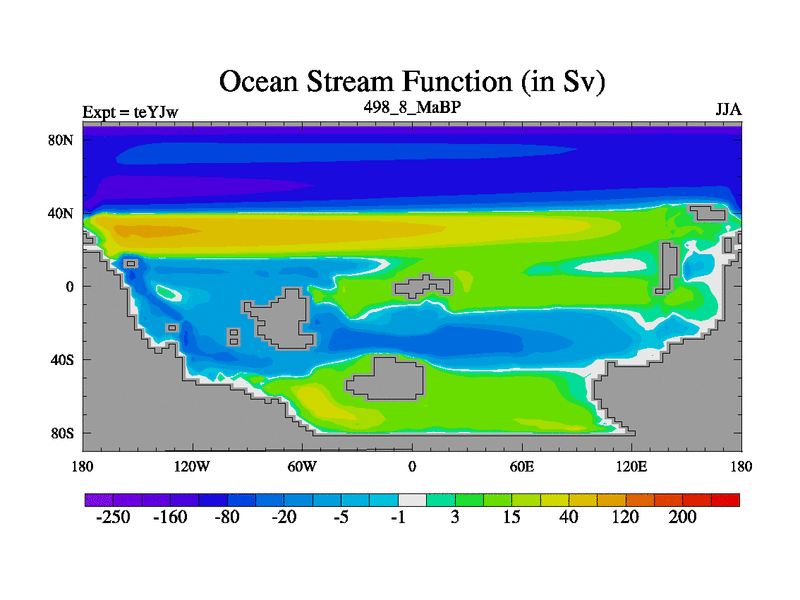 Ocean Stream Function (in Sv)

Expt = teYJw

498_8_MaBP

JJA

80N
40N
0
40S
80S

180
120W
60W
0
60E
120E
180

-250
-160
-80
-20
-5
-1
3
15
40
120
200